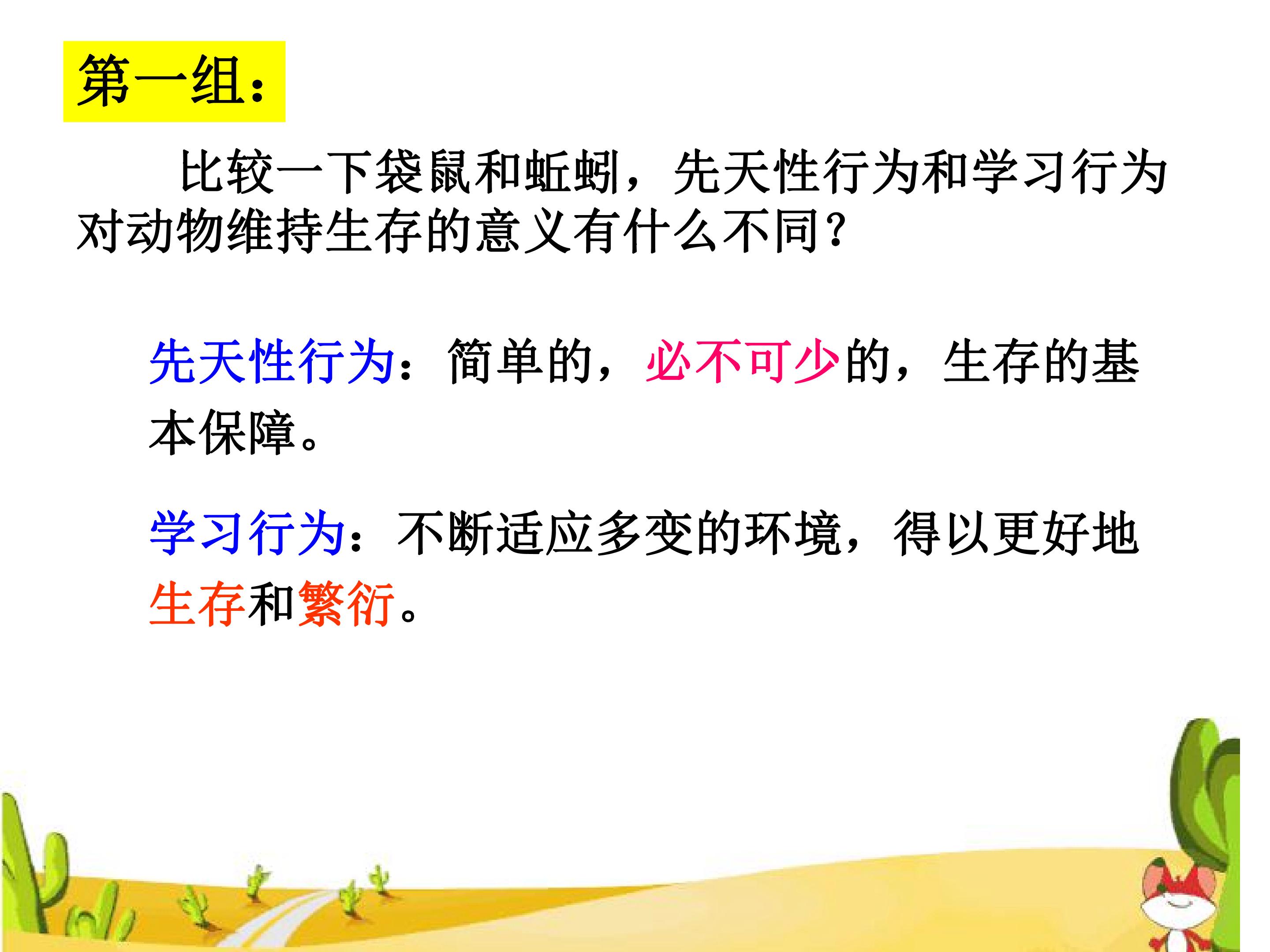 第一组:

比较一下袋鼠和蚯蚓，先天性行为和学习行为对动物维持生存的意义有什么不同?

先天性行为：简单的，必不可少的，生存的基本保障。

学习行为：不断适应多变的环境，得以更好地生存和繁衍。